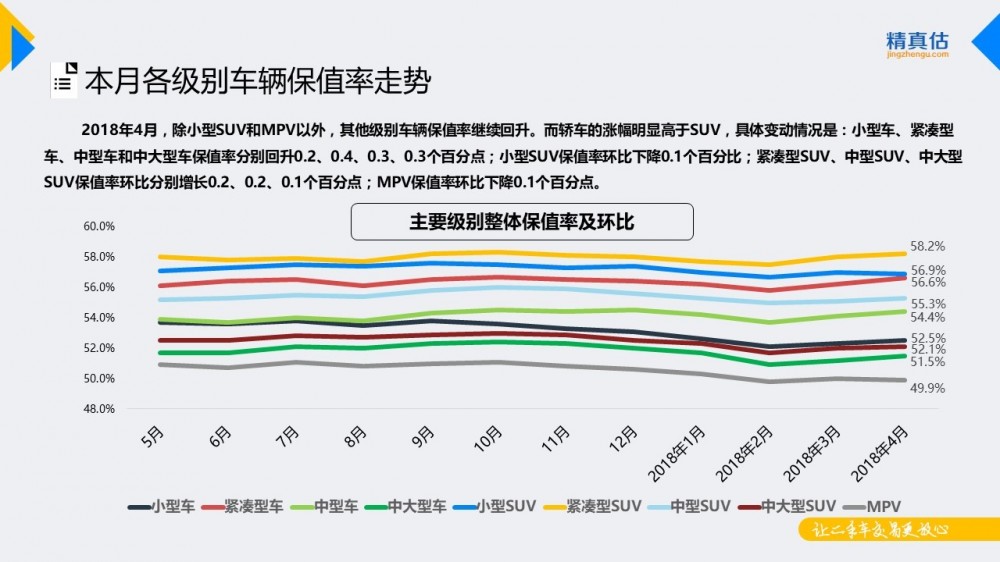 精真估
jingzhengu.com

本月各级别车辆保值率走势

2018年4月，除小型SUV和MPV以外，其他级别车辆保值率继续回升。而轿车的涨幅明显高于SUV，具体变动情况是：小型车、紧凑型车、中型车和中大型车保值率分别回升0.2、0.4、0.3、0.3个百分点；小型SUV保值率环比下降0.1个百分比；紧凑型SUV、中型SUV、中大型SUV保值率环比分别增长0.2、0.2、0.1个百分点；MPV保值率环比下降0.1个百分点。

主要级别整体保值率及环比

60.0%
58.0%
56.0%
54.0%
52.0%
50.0%
48.0%

58.2%
56.9%
56.6%
55.3%
54.4%
52.5%
52.1%
51.5%
49.9%

5月 6月 7月 8月 9月 10月 11月 12月 2018年1月 2018年2月 2018年3月 2018年4月

小型车 紧凑型车 中型车 中大型车 小型SUV 紧凑型SUV 中型SUV 中大型SUV MPV

让二手车交易更放心